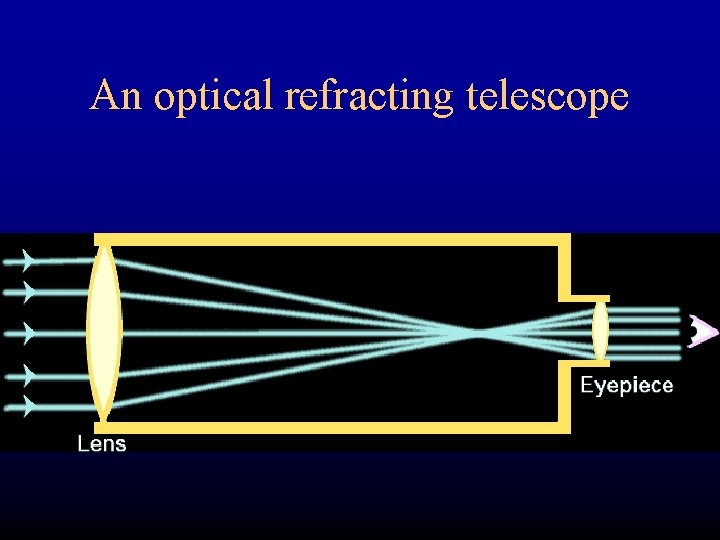 An optical refracting telescope

Eyepiece

Lens